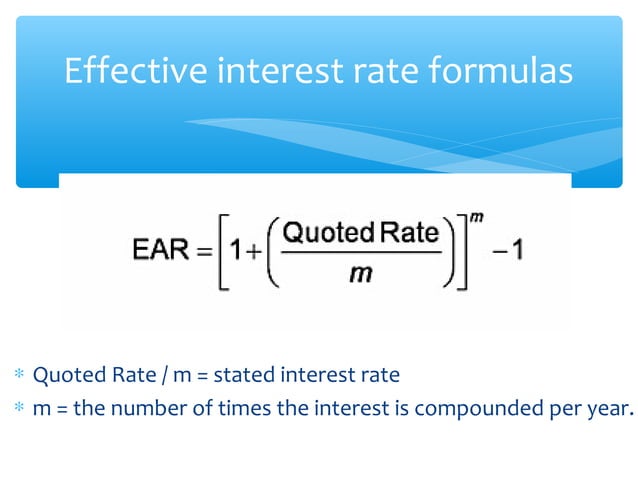 Effective interest rate formulas

$\text{EAR} = \left[1 + \left(\frac{\text{Quoted Rate}}{m}\right)\right]^m - 1$

* Quoted Rate / m = stated interest rate
* m = the number of times the interest is compounded per year.